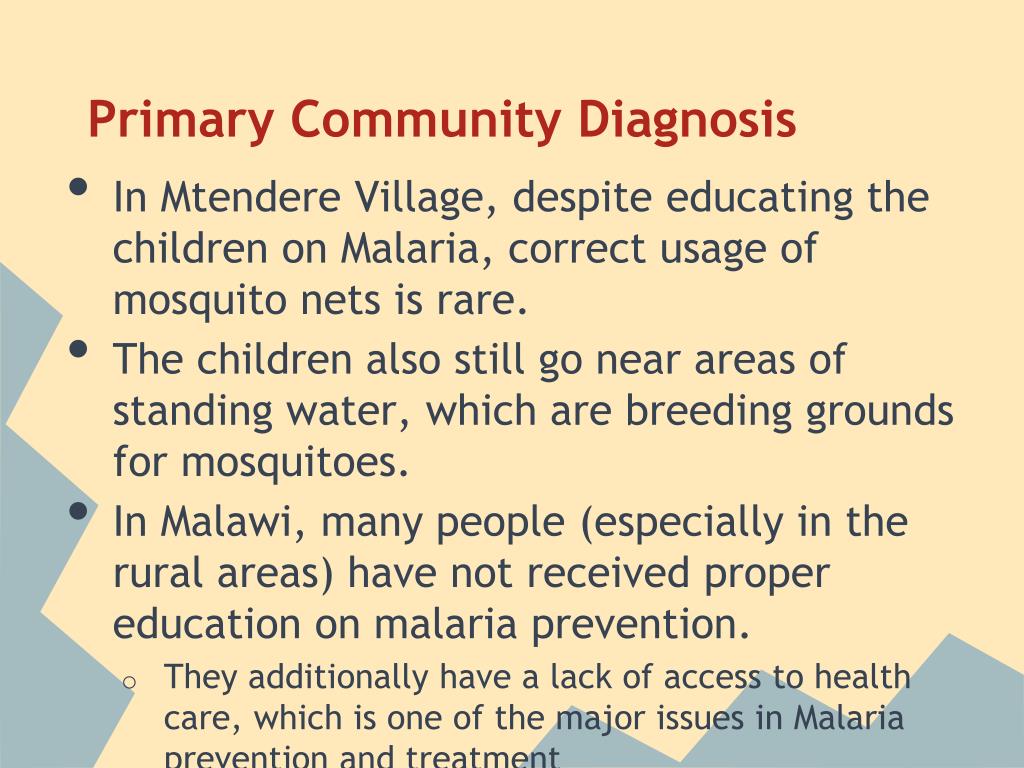 Primary Community Diagnosis

• In Mtendere Village, despite educating the children on Malaria, correct usage of mosquito nets is rare.
• The children also still go near areas of standing water, which are breeding grounds for mosquitoes.
• In Malawi, many people (especially in the rural areas) have not received proper education on malaria prevention.
  o They additionally have a lack of access to health care, which is one of the major issues in Malaria prevention and treatment